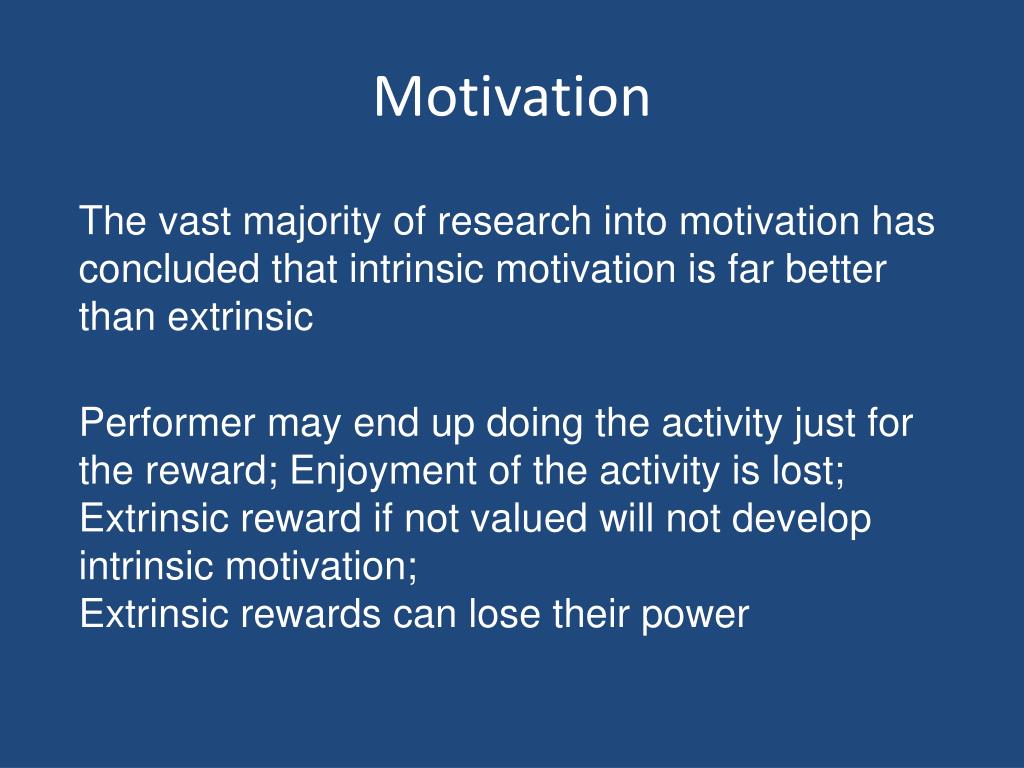 Motivation

The vast majority of research into motivation has concluded that intrinsic motivation is far better than extrinsic

Performer may end up doing the activity just for the reward; Enjoyment of the activity is lost; Extrinsic reward if not valued will not develop intrinsic motivation;
Extrinsic rewards can lose their power